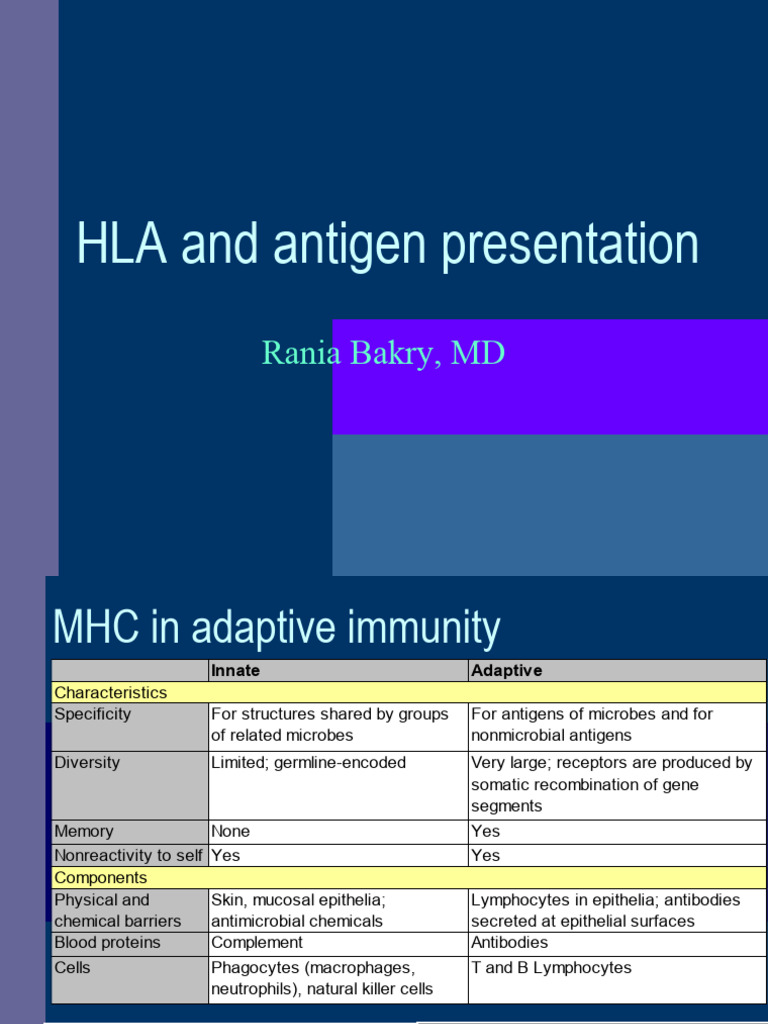 HLA and antigen presentation

Rania Bakry, MD

MHC in adaptive immunity

| | Innate | Adaptive |
|---|---|---|
| Characteristics | | |
| Specificity | For structures shared by groups of related microbes | For antigens of microbes and for nonmicrobial antigens |
| Diversity | Limited; germline-encoded | Very large; receptors are produced by somatic recombination of gene segments |
| Memory | None | Yes |
| Nonreactivity to self | Yes | Yes |
| Components | | |
| Physical and chemical barriers | Skin, mucosal epithelia; antimicrobial chemicals | Lymphocytes in epithelia; antibodies secreted at epithelial surfaces |
| Blood proteins | Complement | Antibodies |
| Cells | Phagocytes (macrophages, neutrophils), natural killer cells | T and B Lymphocytes |